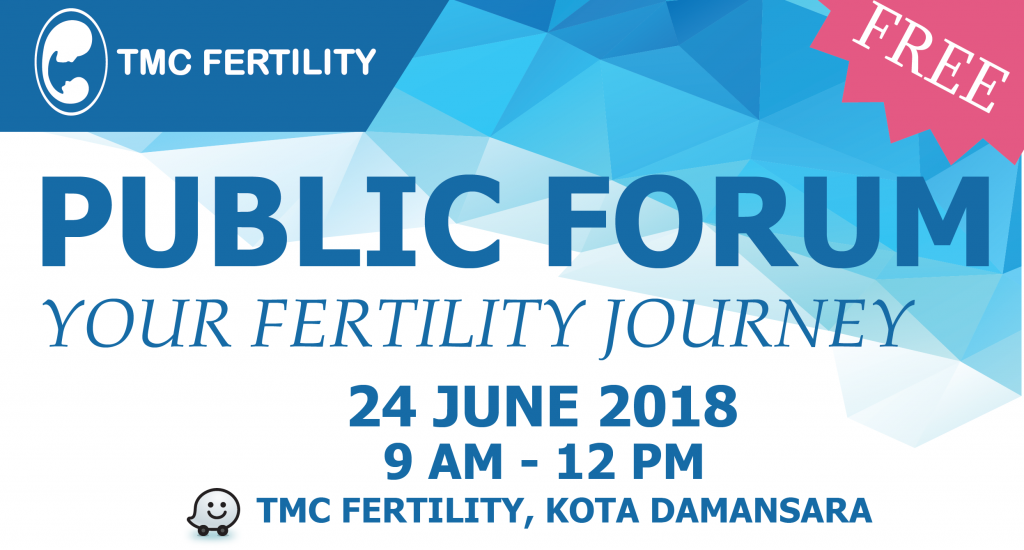 TMC FERTILITY

FREE

PUBLIC FORUM

YOUR FERTILITY JOURNEY

24 JUNE 2018

9 AM - 12 PM

TMC FERTILITY, KOTA DAMANSARA